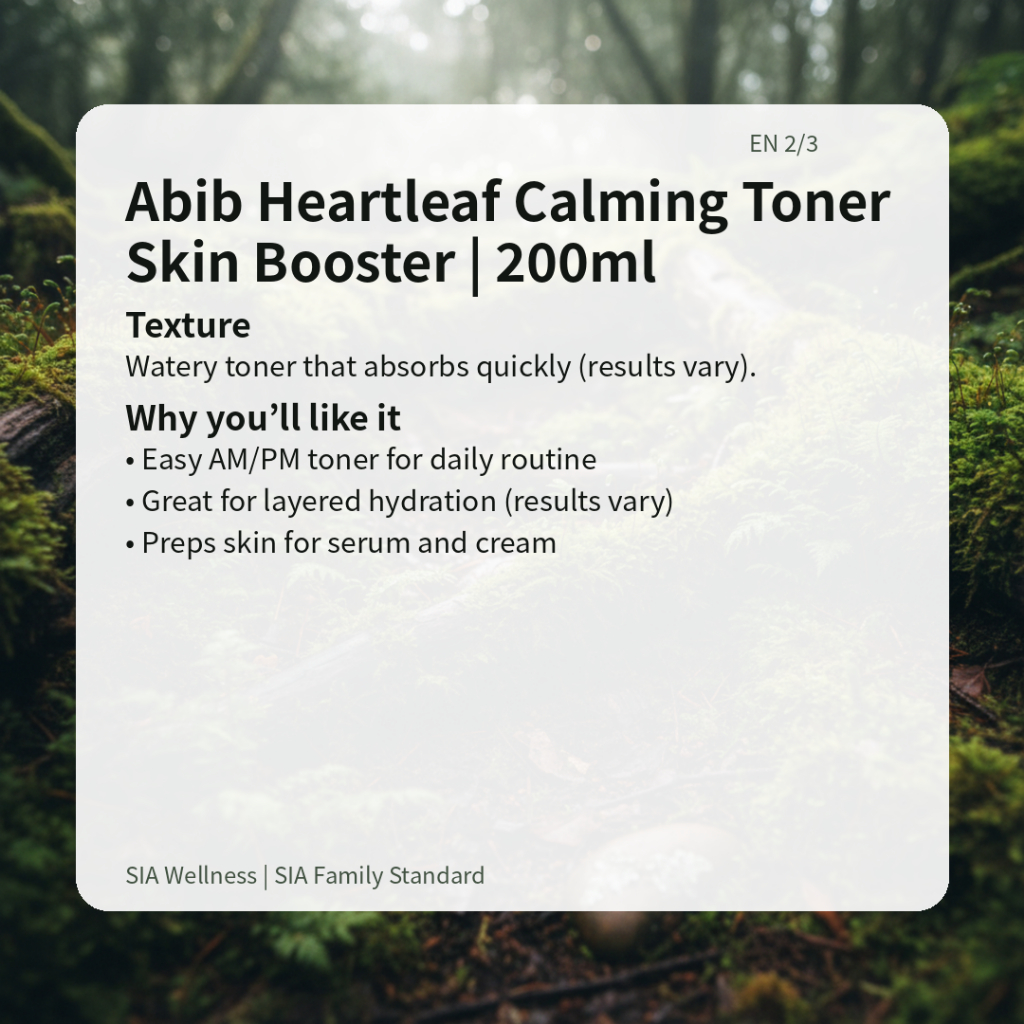 EN 2/3

Abib Heartleaf Calming Toner Skin Booster | 200ml

Texture
Watery toner that absorbs quickly (results vary).

Why you’ll like it
• Easy AM/PM toner for daily routine
• Great for layered hydration (results vary)
• Preps skin for serum and cream

SIA Wellness | SIA Family Standard